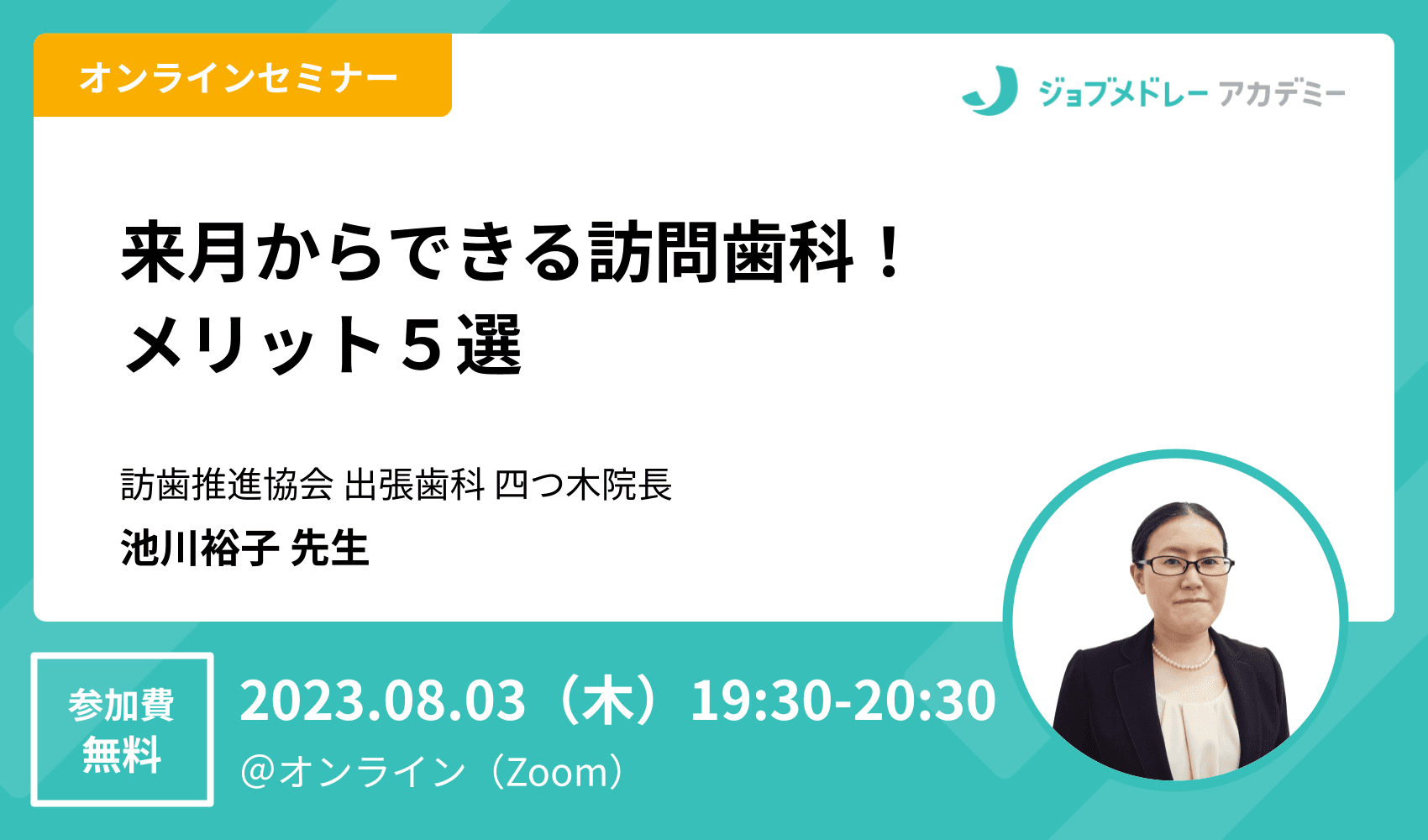 オンラインセミナー

ジョブメドレー アカデミー

来月からできる訪問歯科！
メリット５選

訪歯推進協会 出張歯科 四つ木院長
池川裕子 先生

参加費
無料

2023.08.03（木）19:30-20:30
@オンライン（Zoom）